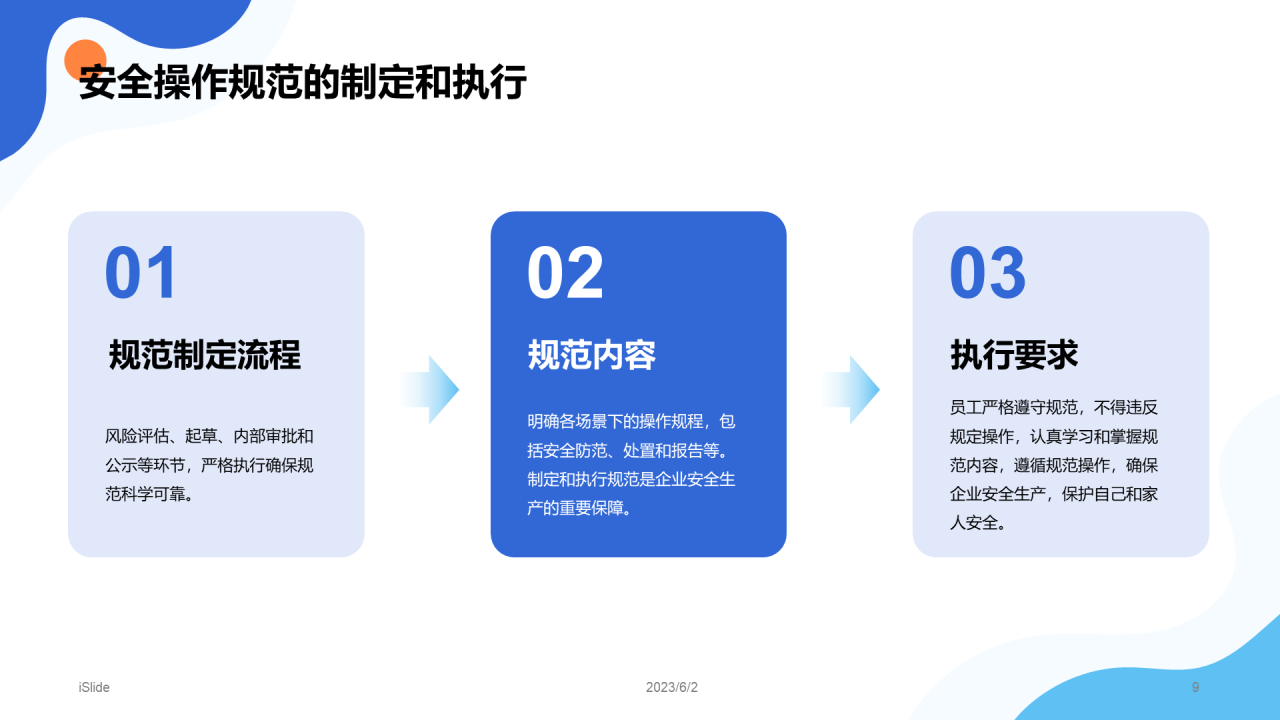 安全操作规范的制定和执行

01

规范制定流程

风险评估、起草、内部审批和公示等环节，严格执行确保规范科学可靠。

02

规范内容

明确各场景下的操作规程，包括安全防范、处置和报告等。制定和执行规范是企业安全生产的重要保障。

03

执行要求

员工严格遵守规范，不得违反规定操作，认真学习和掌握规范内容，遵循规范操作，确保企业安全生产，保护自己和家人安全。

iSlide

2023/6/2

9